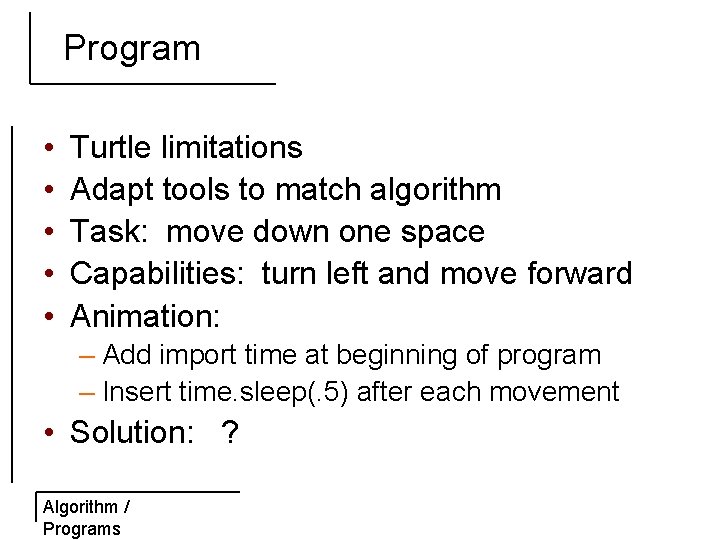 Program

• Turtle limitations
• Adapt tools to match algorithm
• Task: move down one space
• Capabilities: turn left and move forward
• Animation:
– Add import time at beginning of program
– Insert time.sleep(.5) after each movement
• Solution: ?

Algorithm / Programs